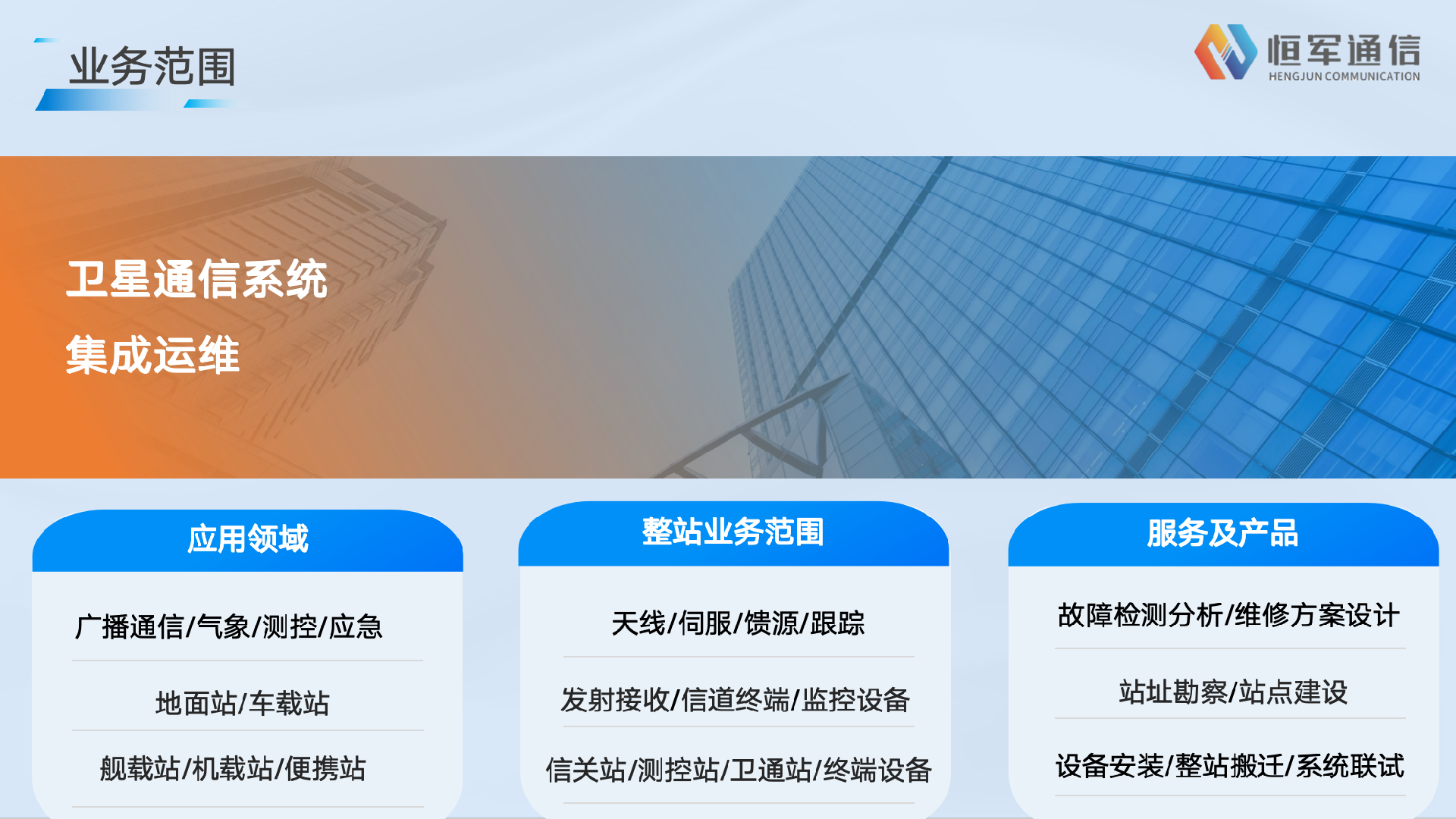 业务范围

恒军通信
HENGJUN COMMUNICATION

卫星通信系统
集成运维

应用领域
广播通信/气象/测控/应急
地面站/车载站
舰载站/机载站/便携站

整站业务范围
天线/伺服/馈源/跟踪
发射接收/信道终端/监控设备
信关站/测控站/卫通站/终端设备

服务及产品
故障检测分析/维修方案设计
站址勘察/站点建设
设备安装/整站搬迁/系统联试